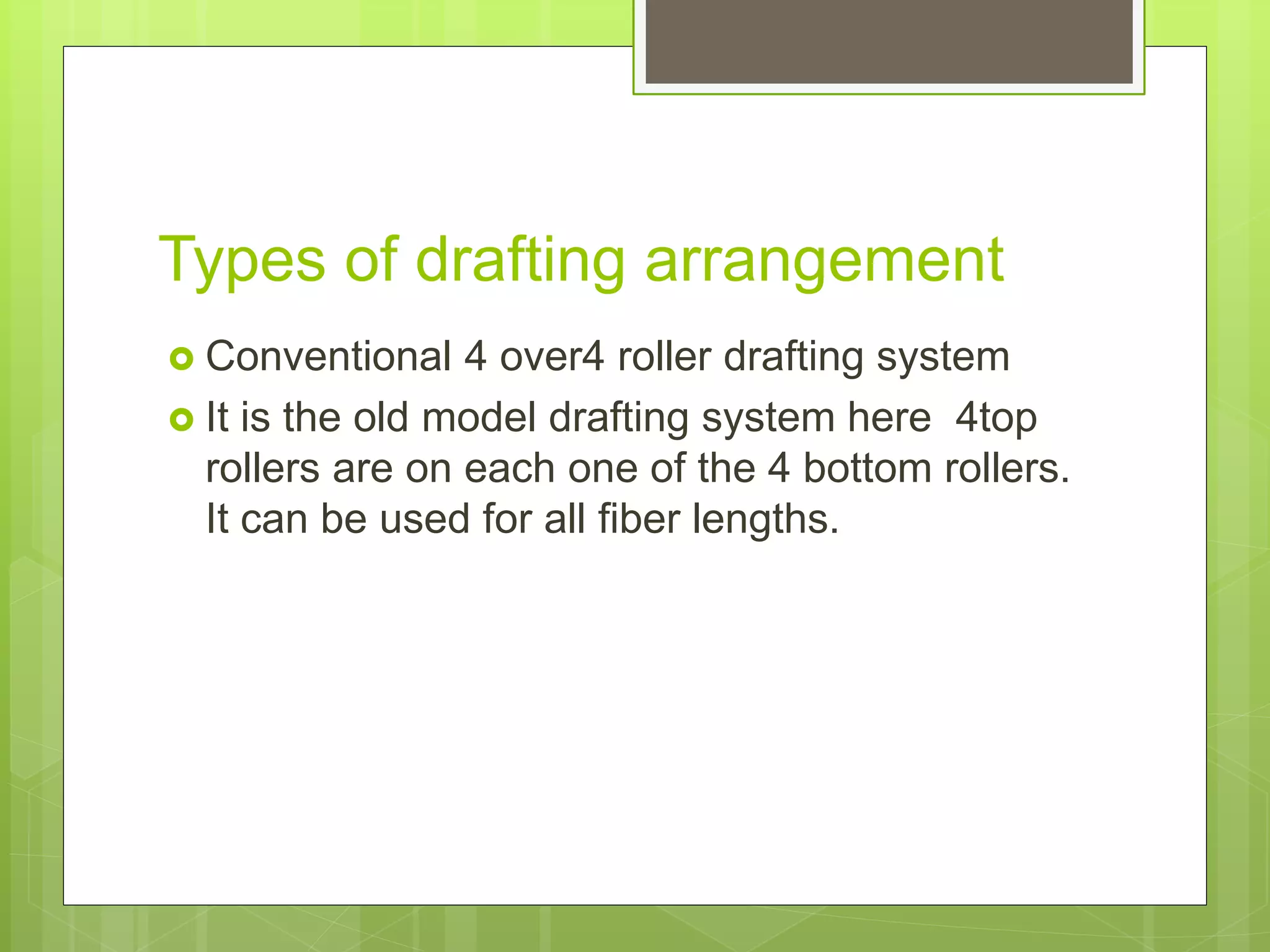 Types of drafting arrangement

Conventional 4 over4 roller drafting system

It is the old model drafting system here  4top rollers are on each one of the 4 bottom rollers. It can be used for all fiber lengths.